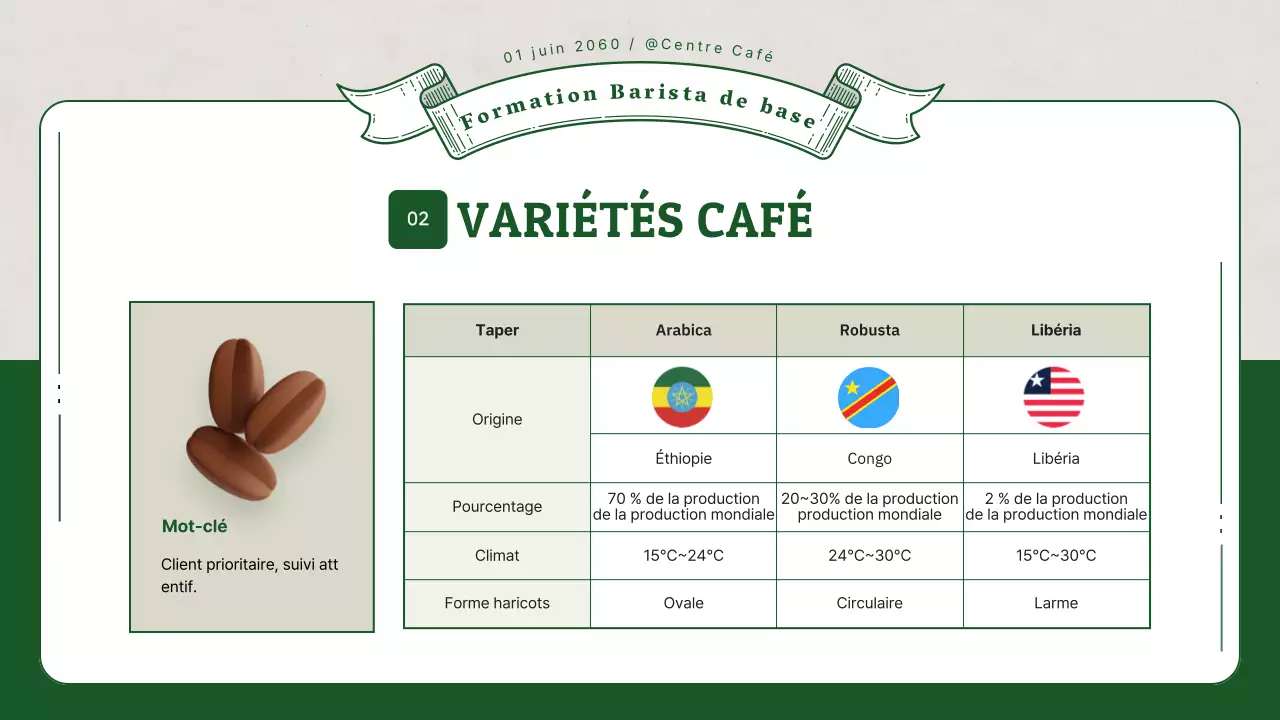 01 juin 2060 / @Centre Café

Formation Barista de base

02 VARIÉTÉS CAFÉ

Mot-clé

Client prioritaire, suivi att entif.

| Taper | Arabica | Robusta | Libéria |
|---|---|---|---|
| Origine | Éthiopie | Congo | Libéria |
| Pourcentage | 70 % de la production de la production mondiale | 20~30% de la production production mondiale | 2 % de la production de la production mondiale |
| Climat | 15°C~24°C | 24°C~30°C | 15°C~30°C |
| Forme haricots | Ovale | Circulaire | Larme |